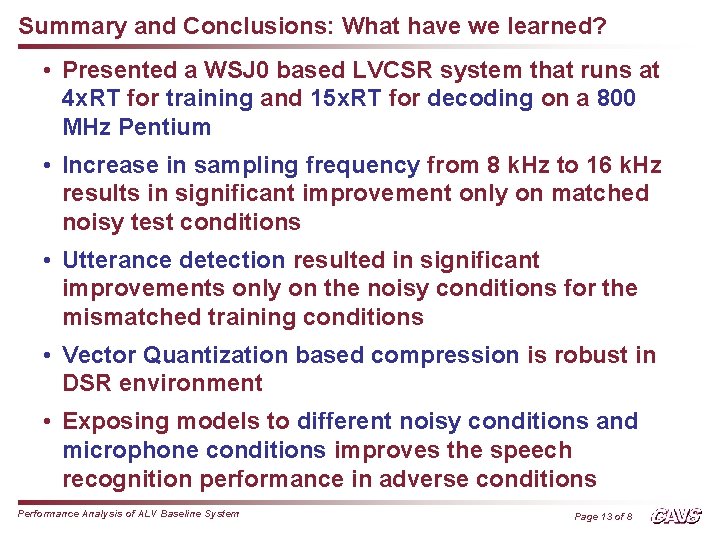 Summary and Conclusions: What have we learned?

• Presented a WSJ0 based LVCSR system that runs at 4xRT for training and 15xRT for decoding on a 800 MHz Pentium

• Increase in sampling frequency from 8 kHz to 16 kHz results in significant improvement only on matched noisy test conditions

• Utterance detection resulted in significant improvements only on the noisy conditions for the mismatched training conditions

• Vector Quantization based compression is robust in DSR environment

• Exposing models to different noisy conditions and microphone conditions improves the speech recognition performance in adverse conditions

Performance Analysis of ALV Baseline System

Page 13 of 8

CAVS